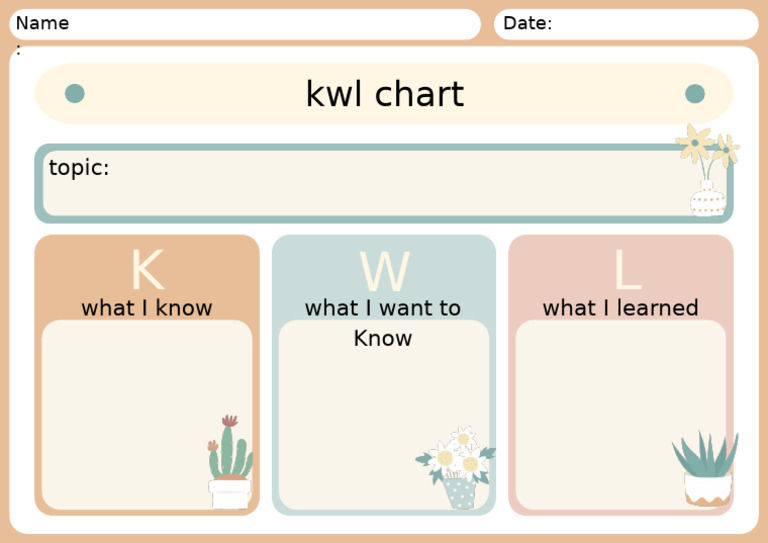 Name
:

Date:

kwl chart

topic:

K
what I know

W
what I want to Know

L
what I learned